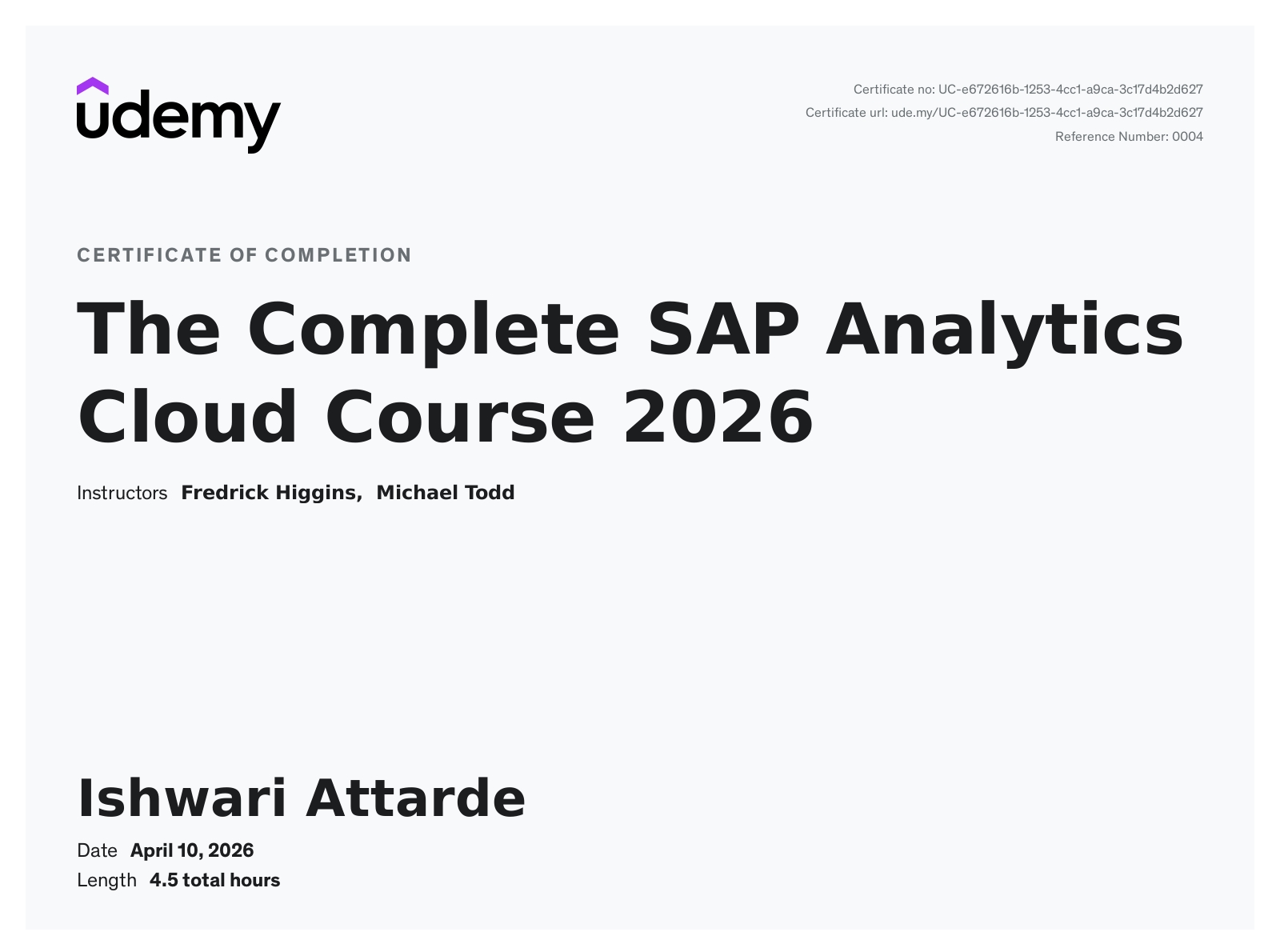 udemy

Certificate no: UC-e672616b-1253-4cc1-a9ca-3c17d4b2d627
Certificate url: ude.my/UC-e672616b-1253-4cc1-a9ca-3c17d4b2d627
Reference Number: 0004

CERTIFICATE OF COMPLETION

The Complete SAP Analytics Cloud Course 2026

Instructors Fredrick Higgins, Michael Todd

Ishwari Attarde

Date April 10, 2026
Length 4.5 total hours